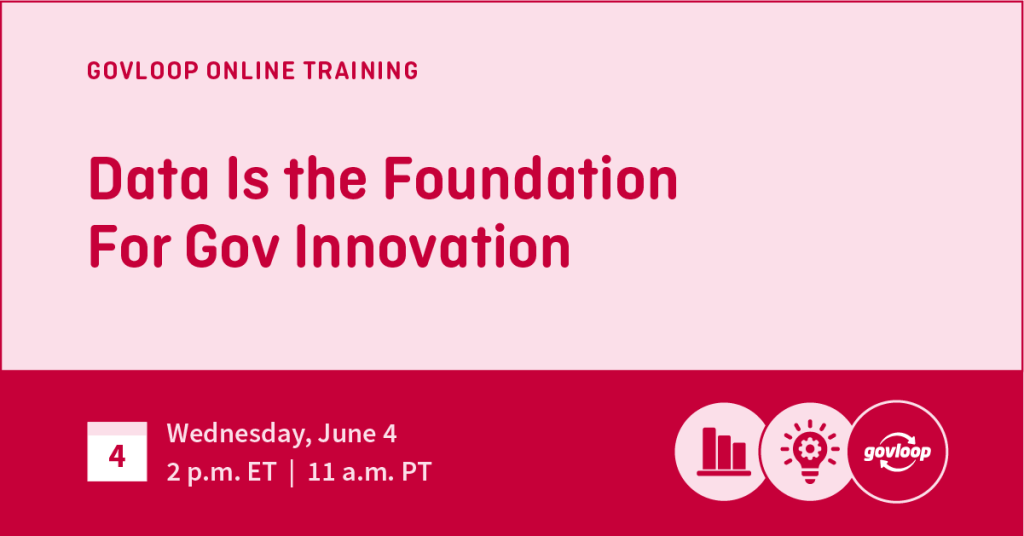 GOVLOOP ONLINE TRAINING

Data Is the Foundation For Gov Innovation

4

Wednesday, June 4
2 p.m. ET | 11 a.m. PT

govloop